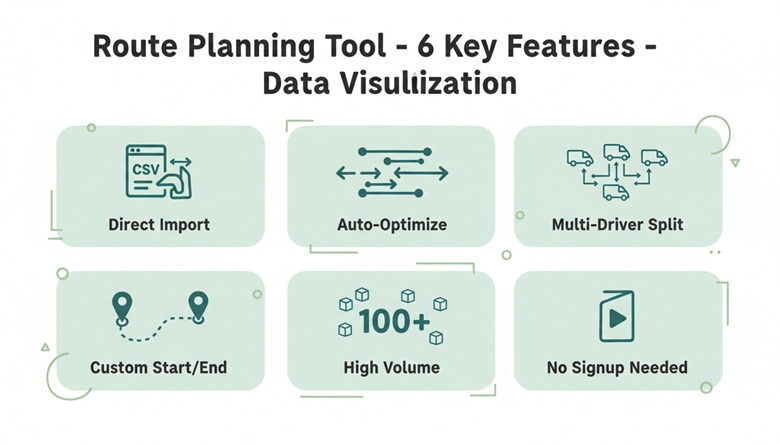 Route Planning Tool - 6 Key Features - Data Visuliization

CSV

Direct Import

Auto-Optimize

Multi-Driver Split

Custom Start/End

100+

High Volume

No Signup Needed